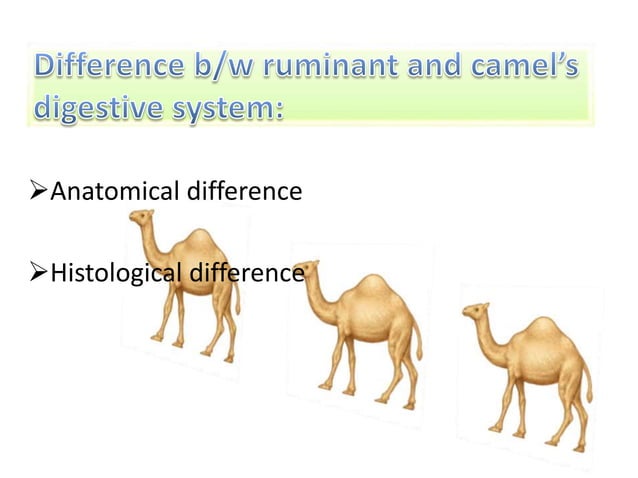 Difference b/w ruminant and camel's digestive system:

➢Anatomical difference

➢Histological difference